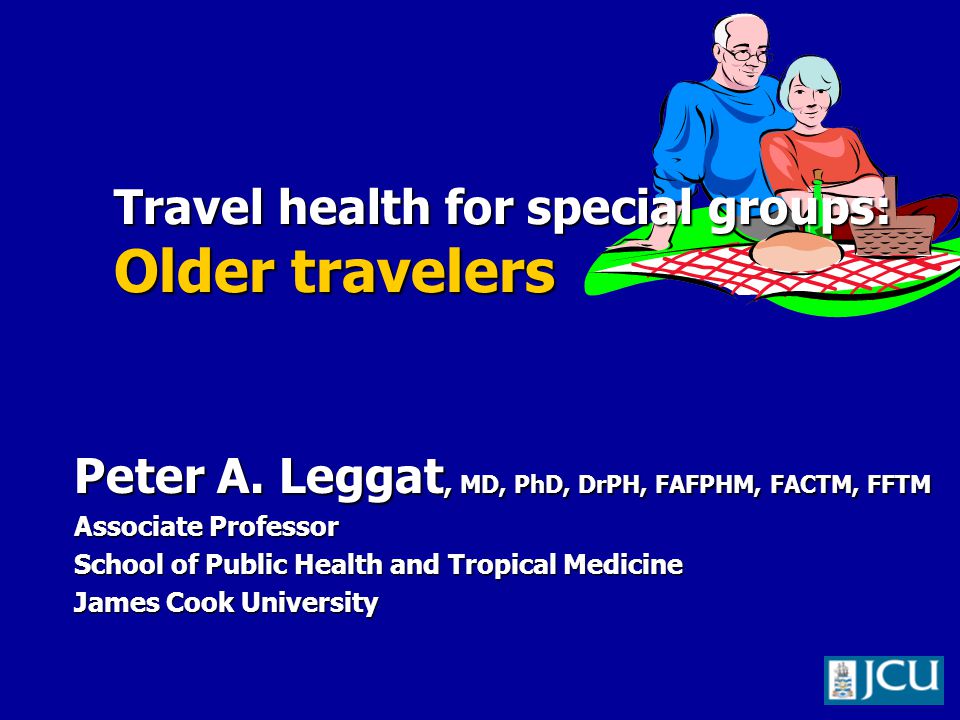 Travel health for special groups:
Older travelers

Peter A. Leggat, MD, PhD, DrPH, FAFPHM, FACTM, FFTM
Associate Professor
School of Public Health and Tropical Medicine
James Cook University

JCU